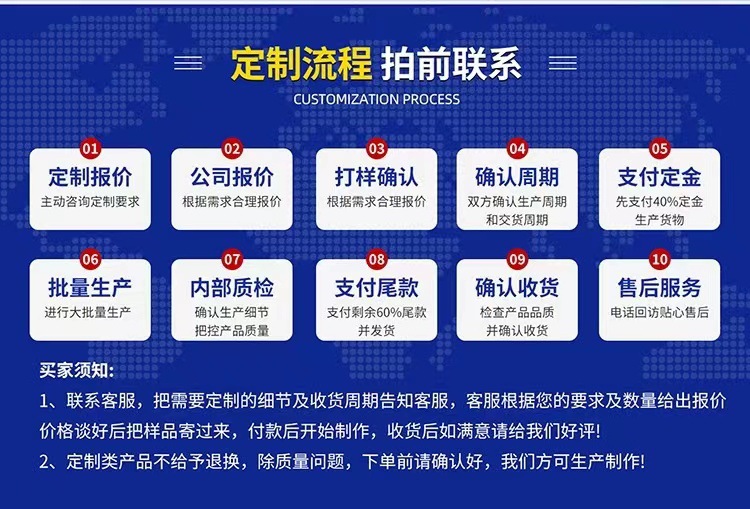 定制流程 拍前联系
CUSTOMIZATION PROCESS

01
定制报价
主动咨询定制要求

02
公司报价
根据需求合理报价

03
打样确认
根据需求合理报价

04
确认周期
双方确认生产周期和交货周期

05
支付定金
先支付40%定金生产货物

06
批量生产
进行大批量生产

07
内部质检
确认生产细节把控产品质量

08
支付尾款
支付剩余60%尾款并发货

09
确认收货
检查产品品质并确认收货

10
售后服务
电话回访贴心售后

买家须知:
1、联系客服，把需要定制的细节及收货周期告知客服，客服根据您的要求及数量给出报价价格谈好后把样品寄过来，付款后开始制作，收货后如满意请给我们好评!
2、定制类产品不给予退换，除质量问题，下单前请确认好，我们方可生产制作!